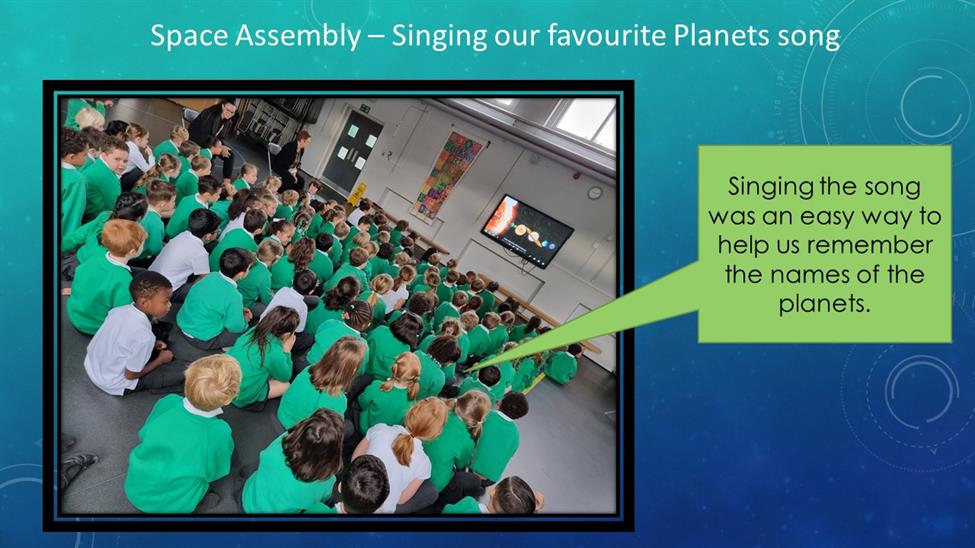 Space Assembly – Singing our favourite Planets song

Singing the song was an easy way to help us remember the names of the planets.